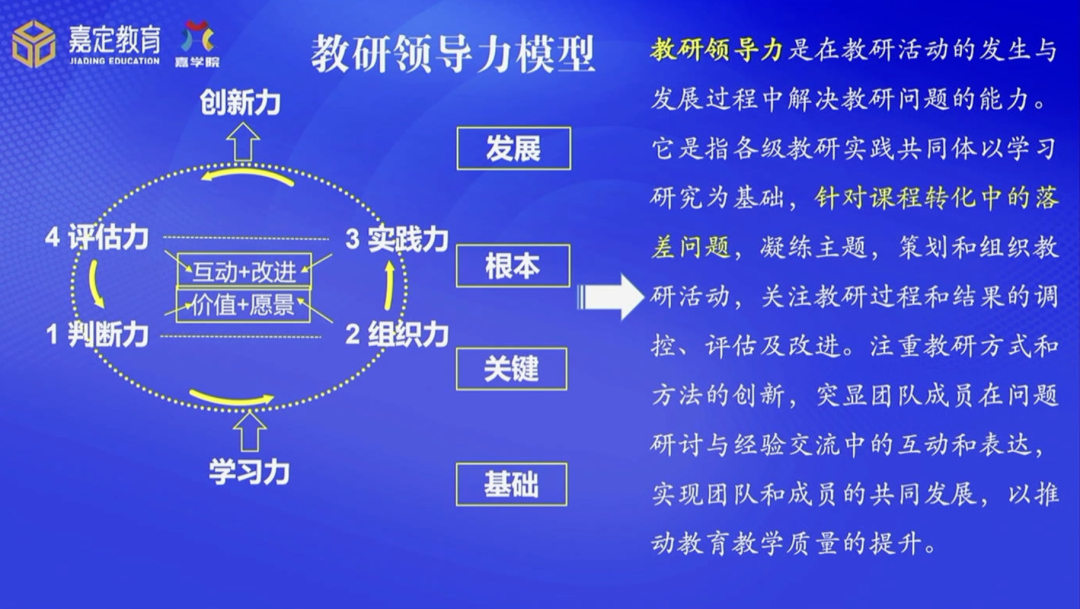 嘉定教育
JIADING EDUCATION
嘉学院

教研领导力模型

创新力

4 评估力
3 实践力
互动+改进
价值+愿景
1 判断力
2 组织力

学习力

发展

根本

关键

基础

教研领导力是在教研活动的发生与发展过程中解决教研问题的能力。它是指各级教研实践共同体以学习研究为基础，针对课程转化中的落差问题，凝练主题，策划和组织教研活动，关注教研过程和结果的调控、评估及改进。注重教研方式和方法的创新，突显团队成员在问题研讨与经验交流中的互动和表达，实现团队和成员的共同发展，以推动教育教学质量的提升。